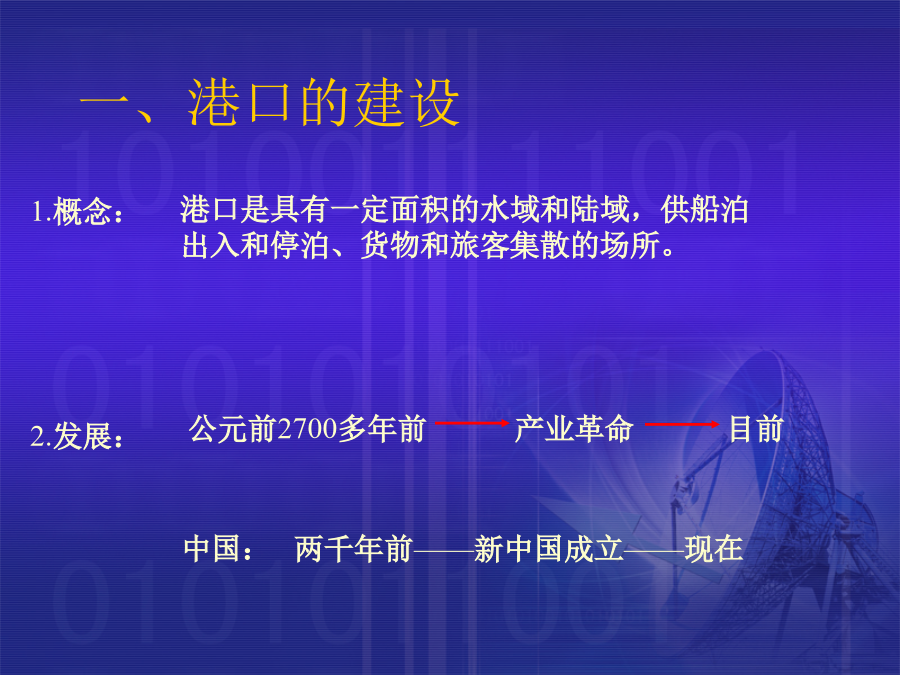 一、港口的建设

1.概念： 港口是具有一定面积的水域和陆域，供船泊出入和停泊、货物和旅客集散的场所。

2.发展： 公元前2700多年前 → 产业革命 → 目前

中国： 两千年前——新中国成立——现在